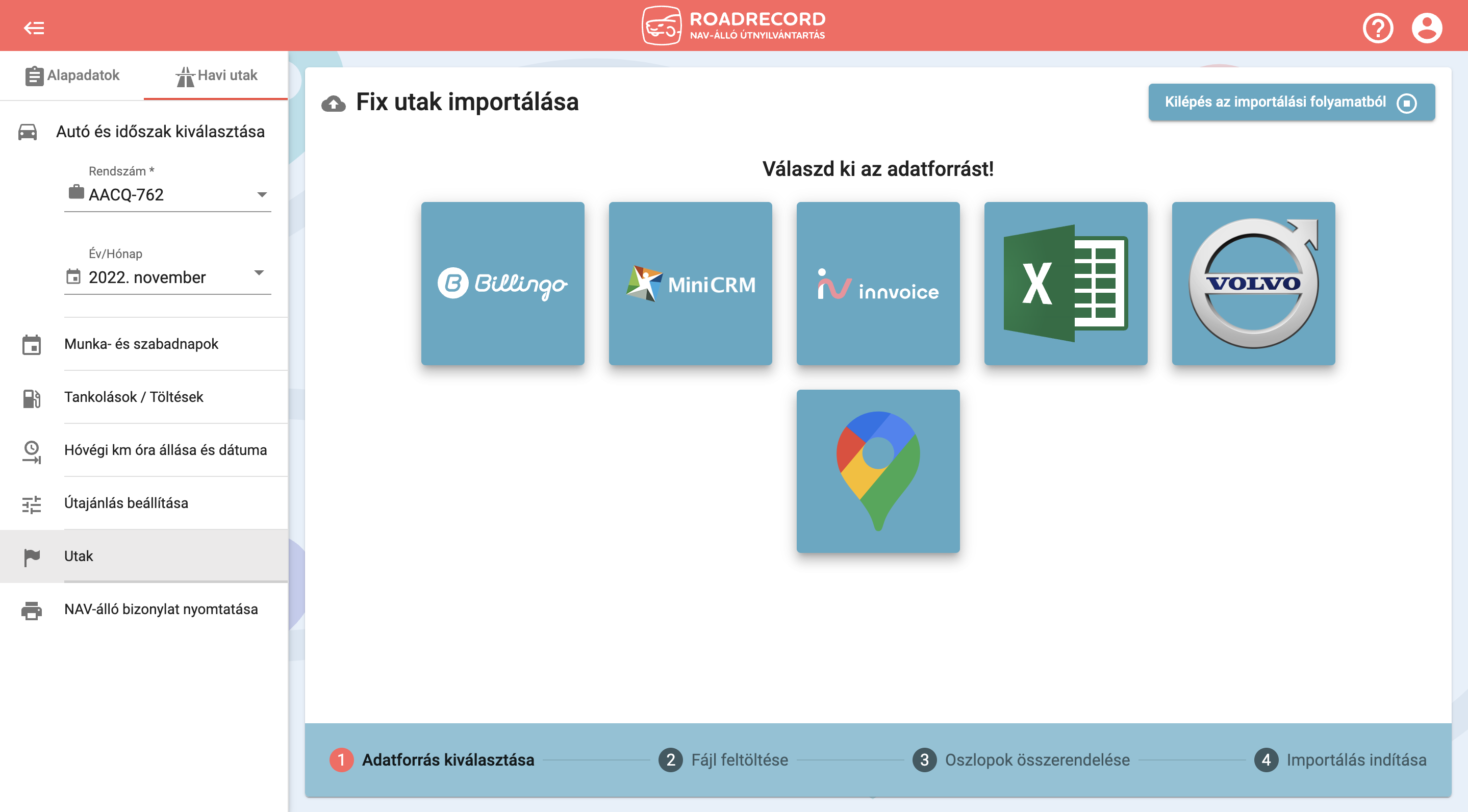 ROADRECORD
NAV-ÁLLÓ ÚTNYILVÁNTARTÁS

Alapadatok
Havi utak

Autó és időszak kiválasztása

Rendszám *
AACQ-762

Év/Hónap
2022. november

Munka- és szabadnapok

Tankolások / Töltések

Hóvégi km óra állása és dátuma

Útajánlás beállítása

Utak

NAV-álló bizonylat nyomtatása

Fix utak importálása

Kilépés az importálási folyamatból

Válaszd ki az adatforrást!

Billingo

MiniCRM

innvoice

X

VOLVO

1 Adatforrás kiválasztása
2 Fájl feltöltése
3 Oszlopok összerendelése
4 Importálás indítása